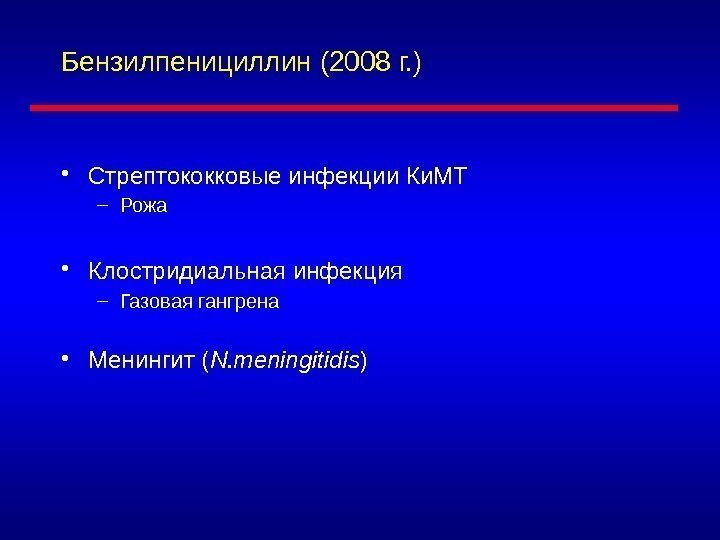 Бензилпенициллин (2008 г.)

• Стрептококковые инфекции КиМТ
– Рожа

• Клостридиальная инфекция
– Газовая гангрена

• Менингит (N.meningitidis)